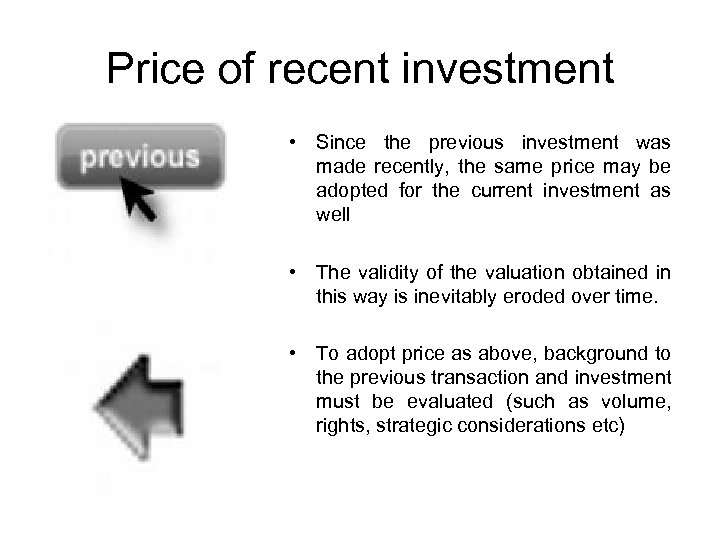 Price of recent investment

previous

• Since the previous investment was made recently, the same price may be adopted for the current investment as well

• The validity of the valuation obtained in this way is inevitably eroded over time.

• To adopt price as above, background to the previous transaction and investment must be evaluated (such as volume, rights, strategic considerations etc)